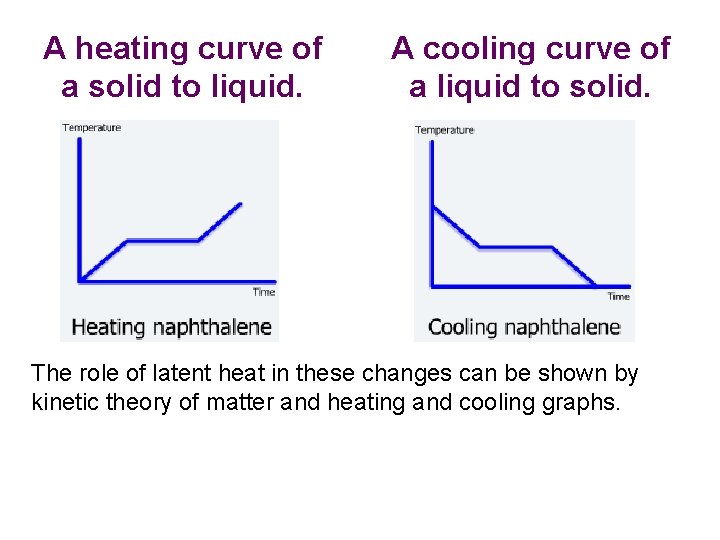 A heating curve of a solid to liquid.

Temperature

Time

Heating naphthalene

A cooling curve of a liquid to solid.

Temperature

Time

Cooling naphthalene

The role of latent heat in these changes can be shown by kinetic theory of matter and heating and cooling graphs.